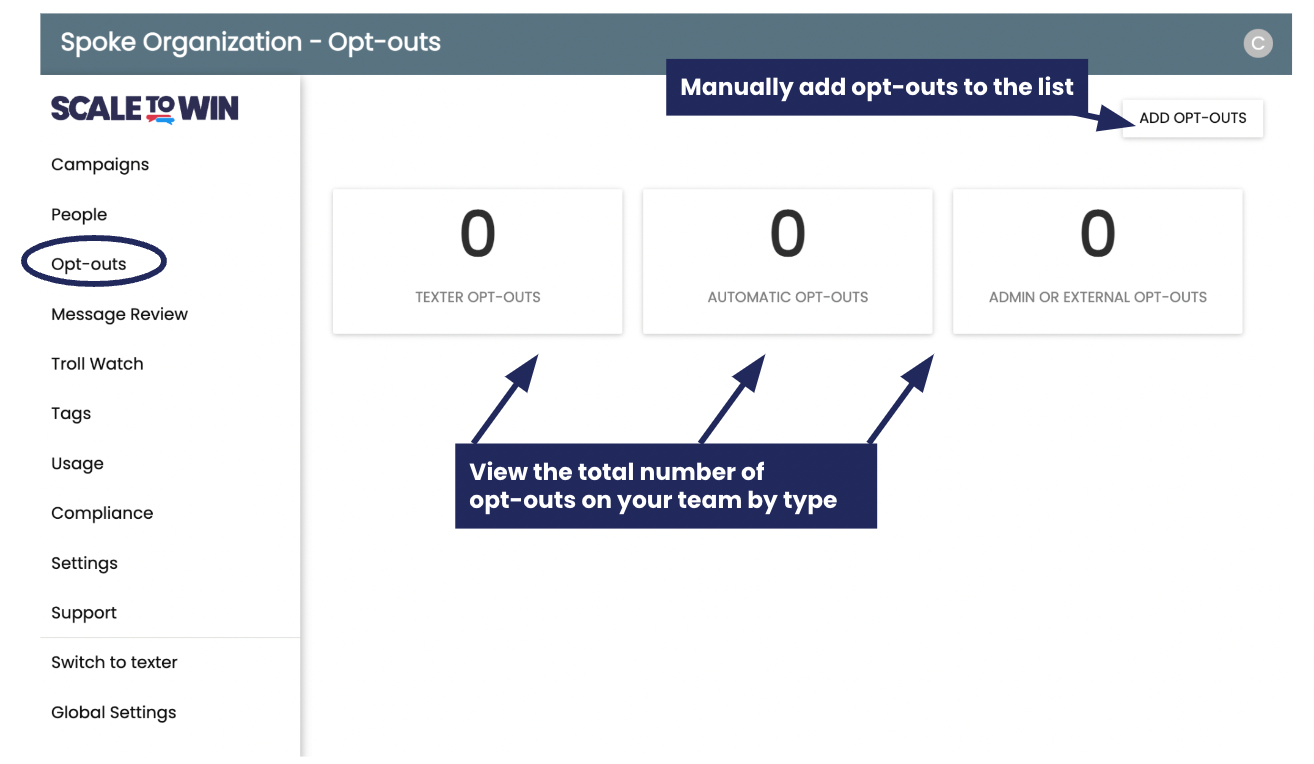 Spoke Organization - Opt-outs

C

SCALE TO WIN

Campaigns

People

Opt-outs

Message Review

Troll Watch

Tags

Usage

Compliance

Settings

Support

Switch to texter

Global Settings

Manually add opt-outs to the list

ADD OPT-OUTS

0

TEXTER OPT-OUTS

0

AUTOMATIC OPT-OUTS

0

ADMIN OR EXTERNAL OPT-OUTS

View the total number of opt-outs on your team by type